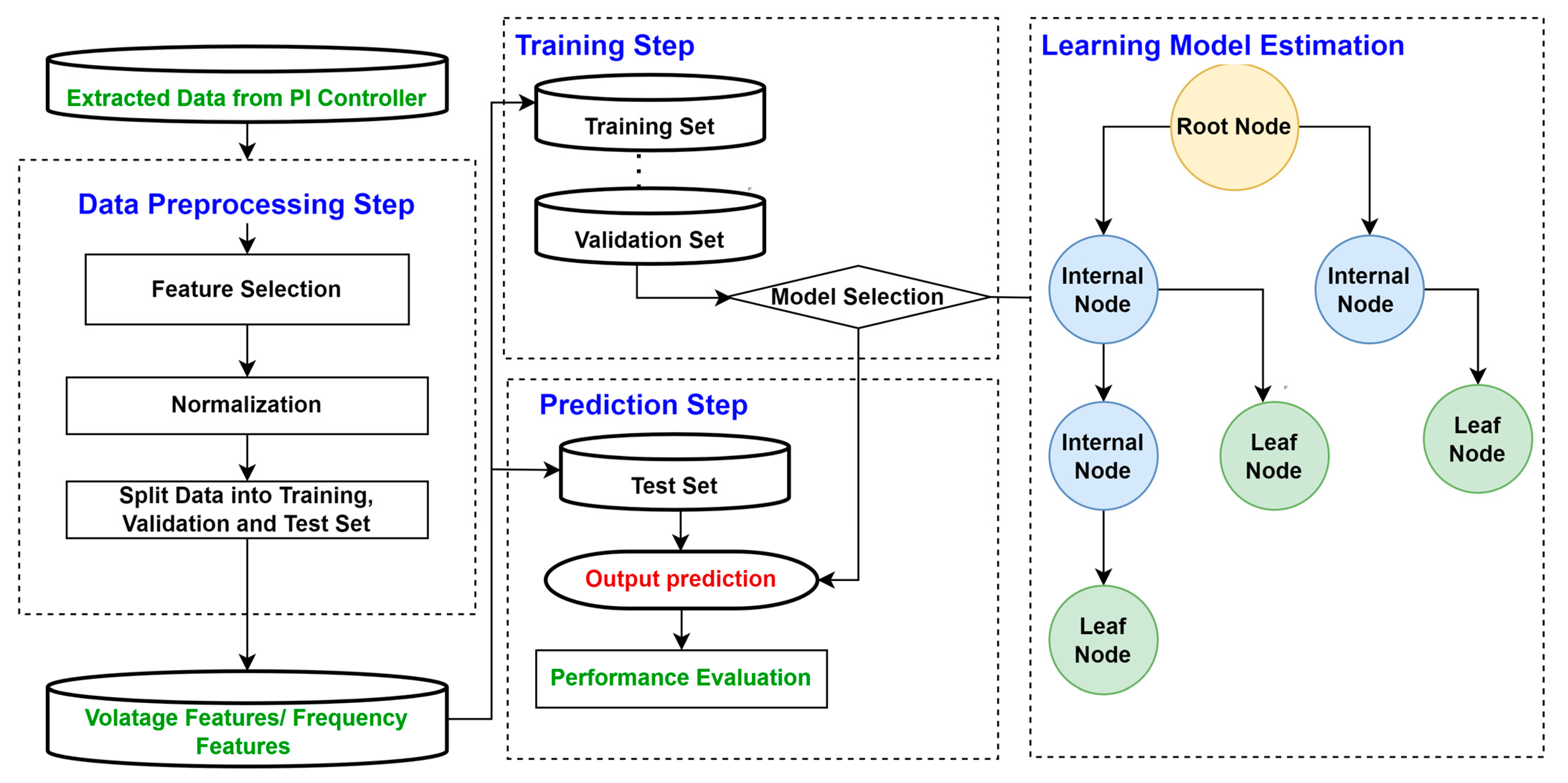 Extracted Data from PI Controller

Data Preprocessing Step

Feature Selection

Normalization

Split Data into Training, Validation and Test Set

Volatage Features/ Frequency Features

Training Step

Training Set

Validation Set

Model Selection

Prediction Step

Test Set

Output prediction

Performance Evaluation

Learning Model Estimation

Root Node

Internal Node

Internal Node

Internal Node

Leaf Node

Leaf Node

Leaf Node